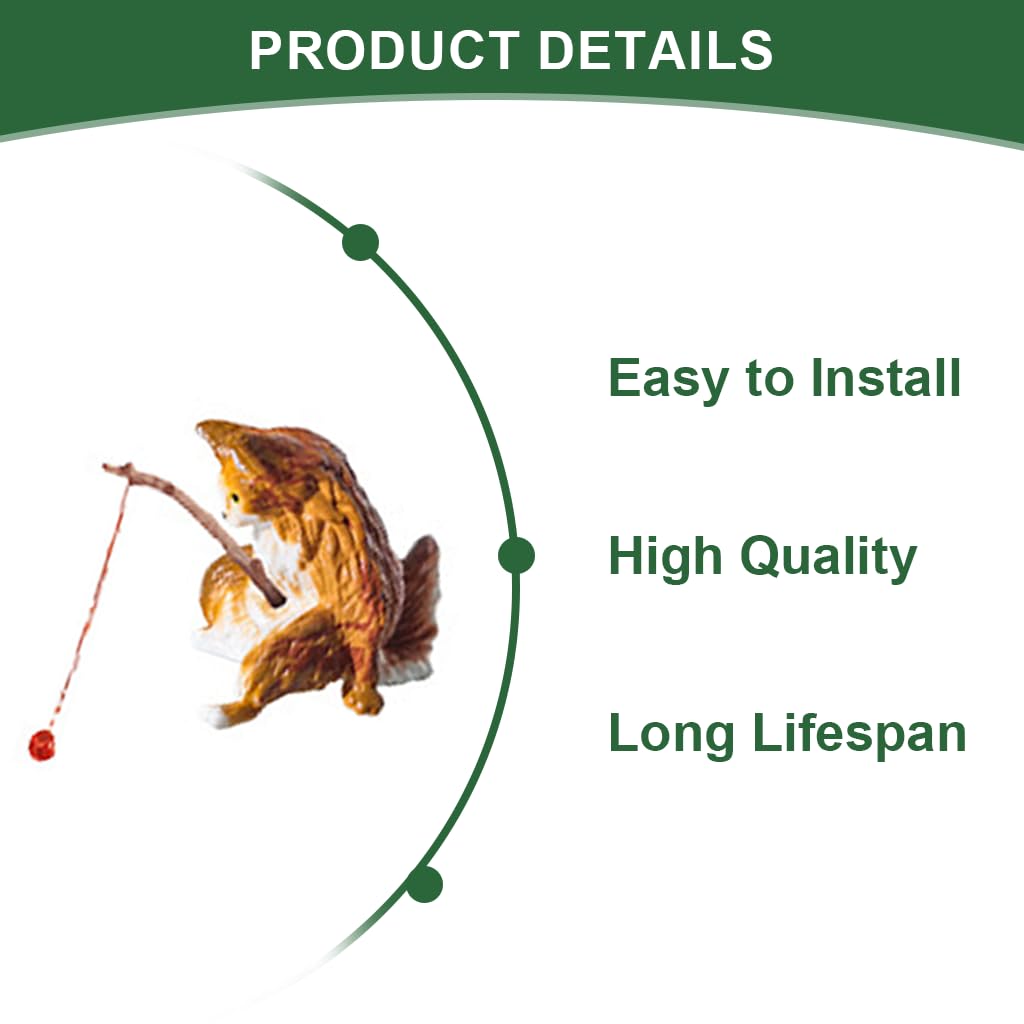 PRODUCT DETAILS

Easy to Install

High Quality

Long Lifespan